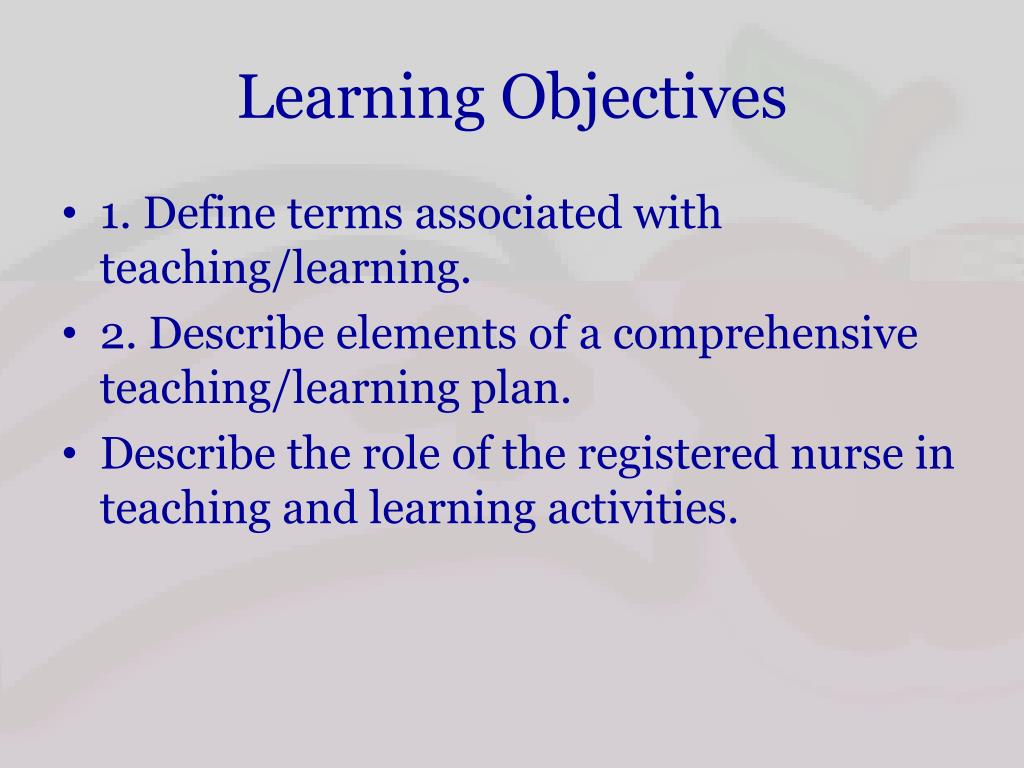 Learning Objectives

• 1. Define terms associated with teaching/learning.
• 2. Describe elements of a comprehensive teaching/learning plan.
• Describe the role of the registered nurse in teaching and learning activities.